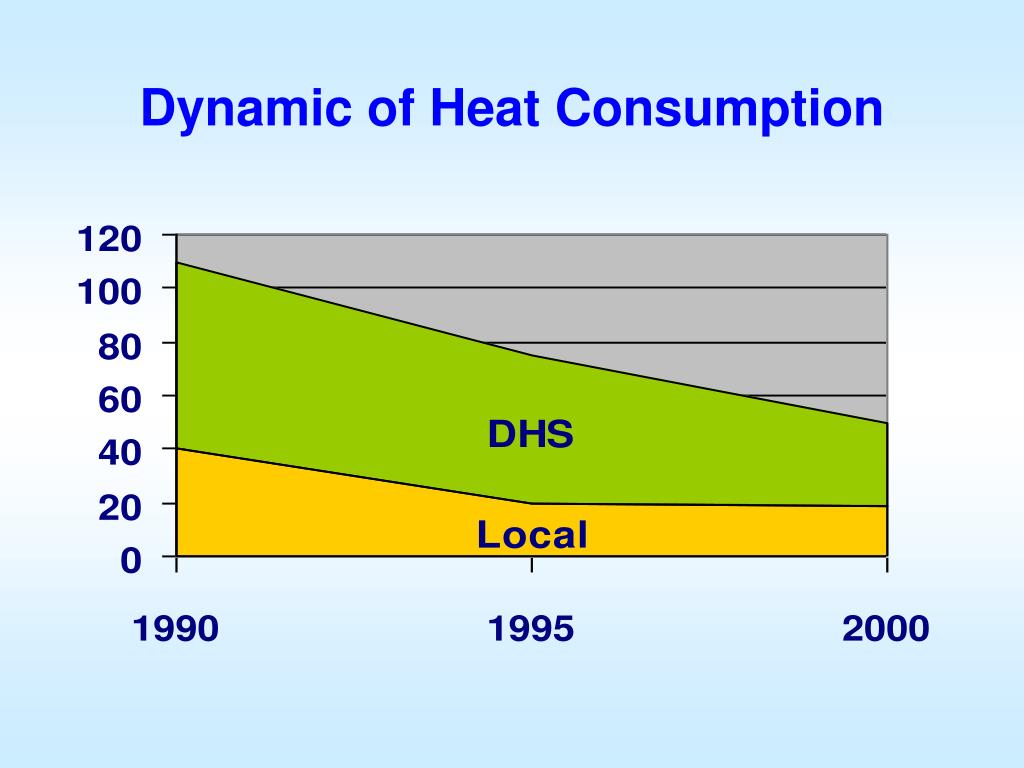 Dynamic of Heat Consumption

120
100
80
60
40
20
0

DHS
Local

1990
1995
2000